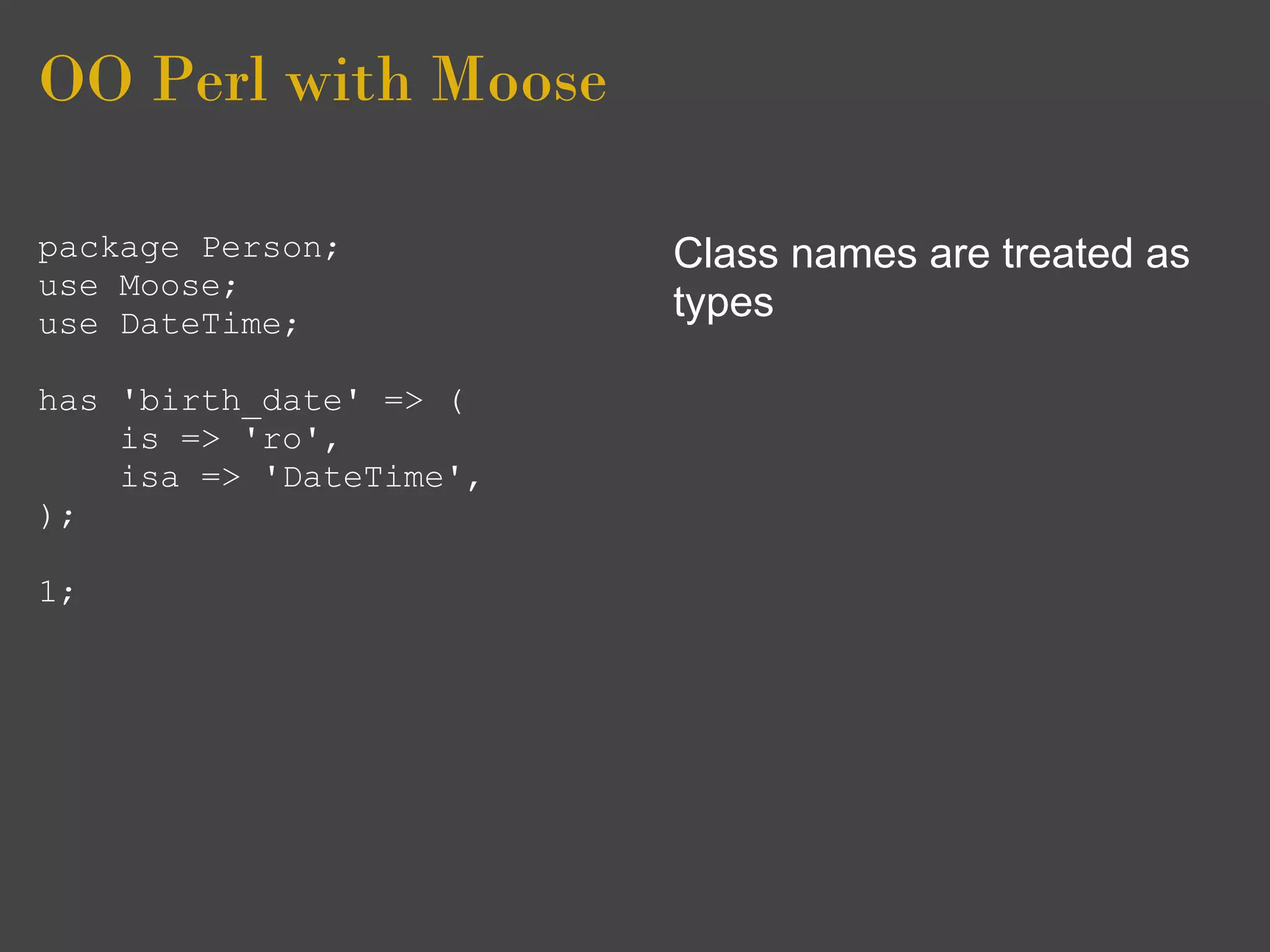 OO Perl with Moose

package Person;
use Moose;
use DateTime;

has 'birth_date' => (
    is => 'ro',
    isa => 'DateTime',
);

1;

Class names are treated as types